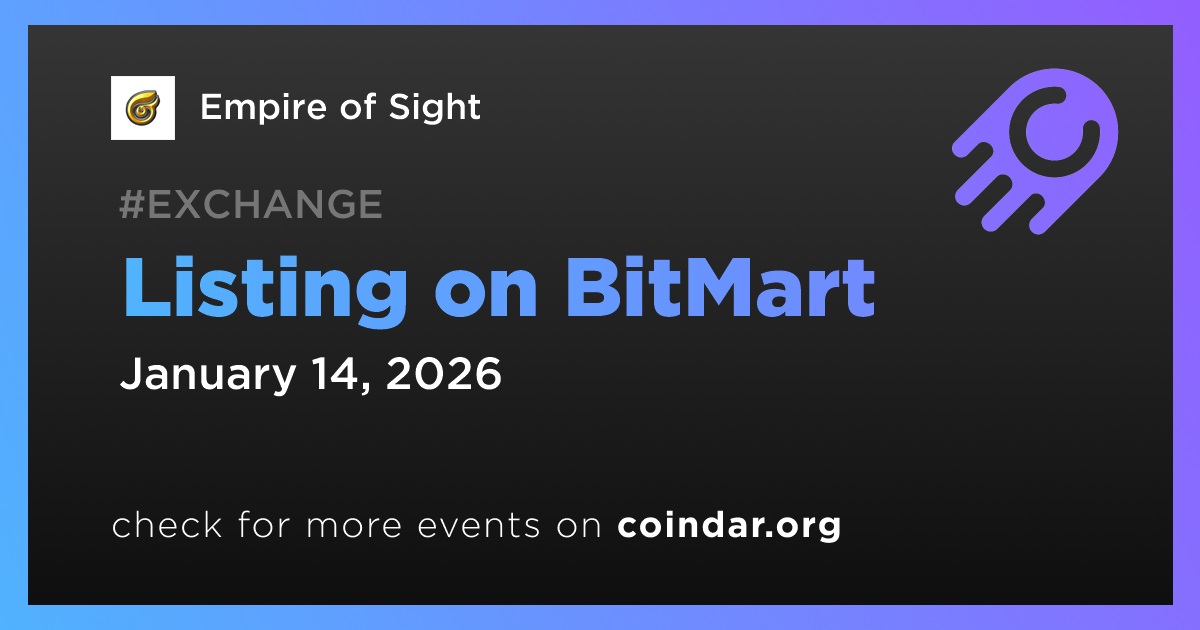 Empire of Sight

#EXCHANGE

Listing on BitMart

January 14, 2026

check for more events on coindar.org